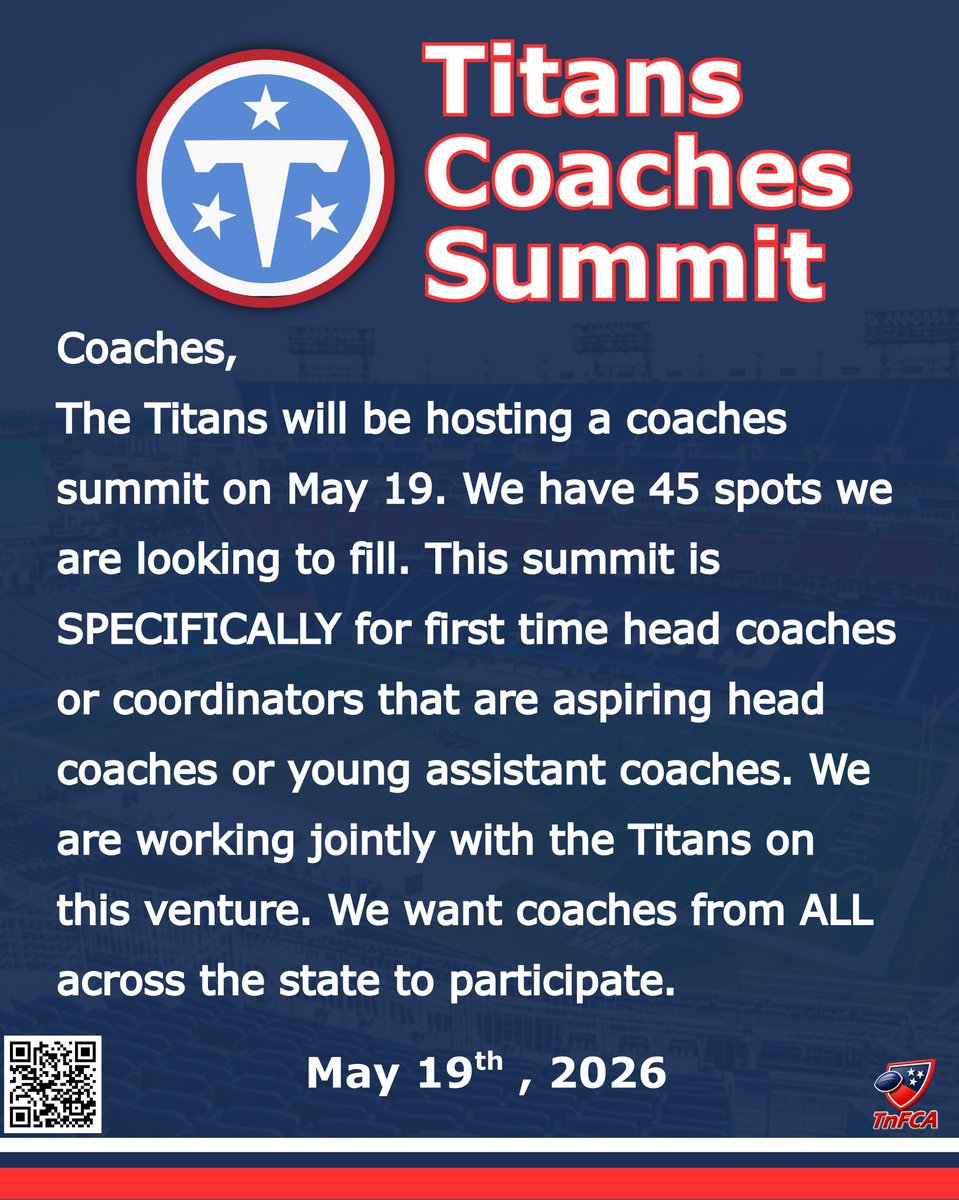 Titans Coaches Summit

Coaches,
The Titans will be hosting a coaches summit on May 19. We have 45 spots we are looking to fill. This summit is SPECIFICALLY for first time head coaches or coordinators that are aspiring head coaches or young assistant coaches. We are working jointly with the Titans on this venture. We want coaches from ALL across the state to participate.

May 19$^{th}$ , 2026

TnFCA